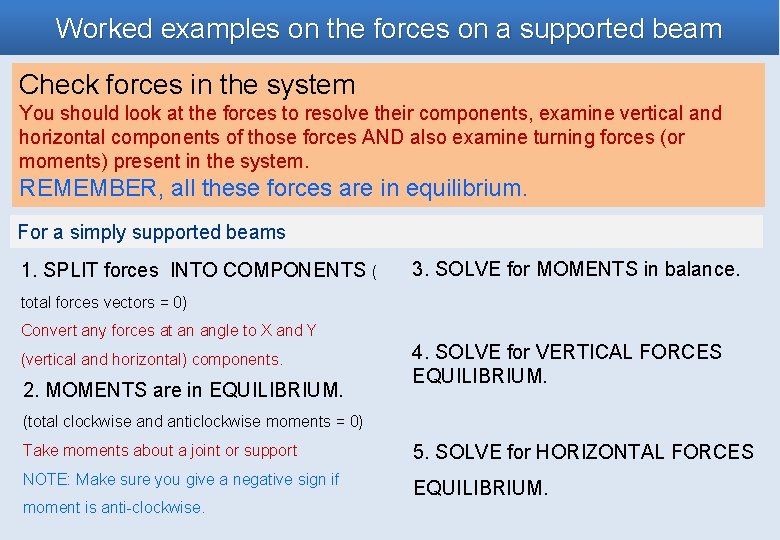 Worked examples on the forces on a supported beam

Check forces in the system

You should look at the forces to resolve their components, examine vertical and horizontal components of those forces AND also examine turning forces (or moments) present in the system.

REMEMBER, all these forces are in equilibrium.

For a simply supported beams

1. SPLIT forces INTO COMPONENTS ( total forces vectors = 0)

Convert any forces at an angle to X and Y (vertical and horizontal) components.

2. MOMENTS are in EQUILIBRIUM.

(total clockwise and anticlockwise moments = 0)

Take moments about a joint or support

NOTE: Make sure you give a negative sign if moment is anti-clockwise.

3. SOLVE for MOMENTS in balance.

4. SOLVE for VERTICAL FORCES EQUILIBRIUM.

5. SOLVE for HORIZONTAL FORCES EQUILIBRIUM.